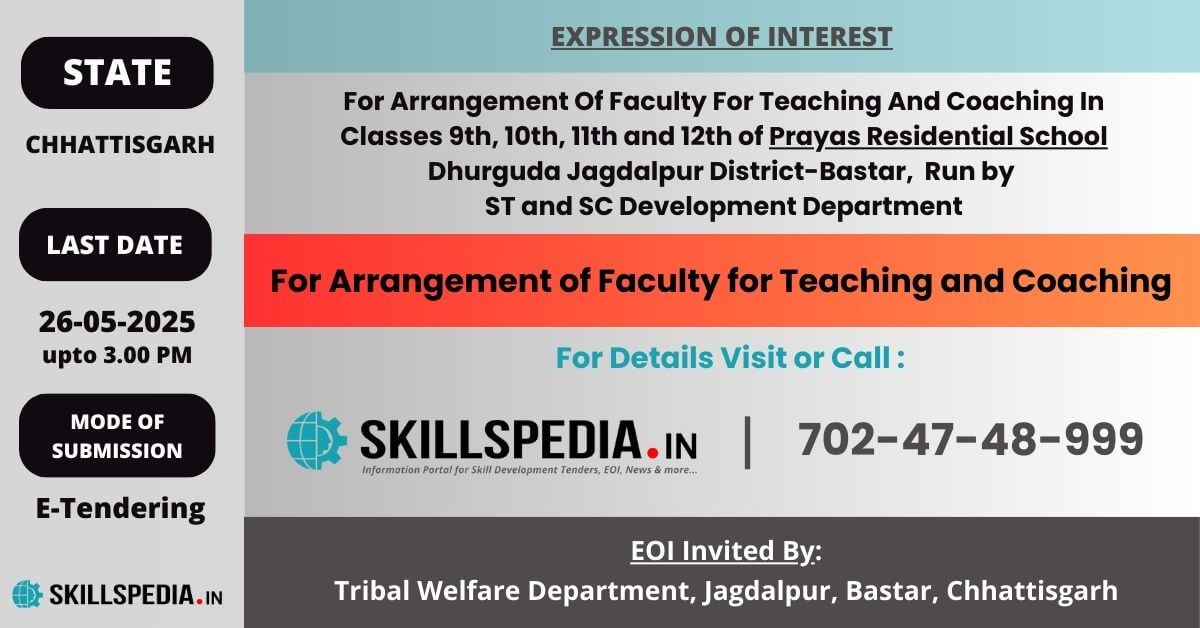 STATE

CHHATTISGARH

LAST DATE

26-05-2025
upto 3.00 PM

MODE OF SUBMISSION

E-Tendering

SKILLSPEDIA.IN

EXPRESSION OF INTEREST

For Arrangement Of Faculty For Teaching And Coaching In Classes 9th, 10th, 11th and 12th of Prayas Residential School Dhurguda Jagdalpur District-Bastar, Run by ST and SC Development Department

For Arrangement of Faculty for Teaching and Coaching

For Details Visit or Call :

SKILLSPEDIA.IN
Information Portal for Skill Development Tenders, EOI, News & more...

702-47-48-999

EOI Invited By:
Tribal Welfare Department, Jagdalpur, Bastar, Chhattisgarh